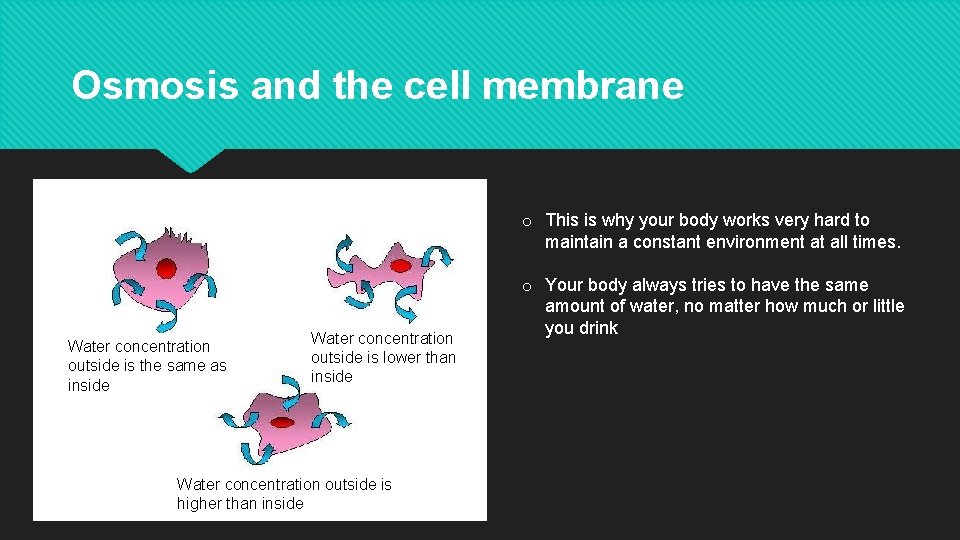 Osmosis and the cell membrane

Water concentration outside is the same as inside

Water concentration outside is lower than inside

Water concentration outside is higher than inside

o This is why your body works very hard to maintain a constant environment at all times.

o Your body always tries to have the same amount of water, no matter how much or little you drink